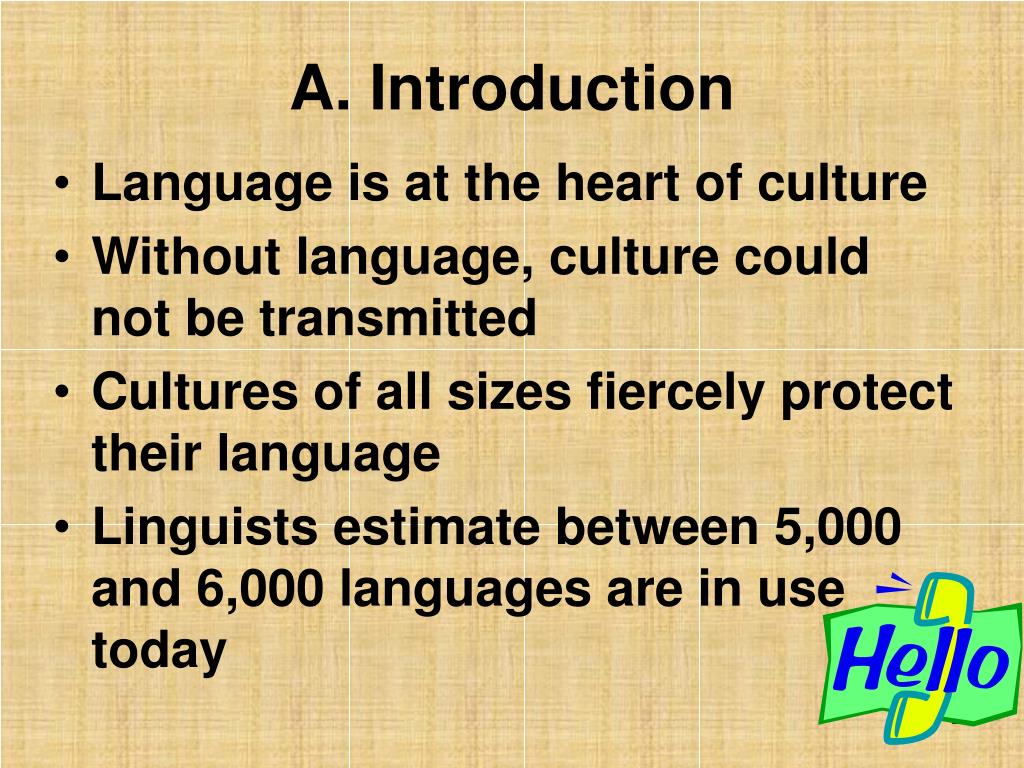 A. Introduction

• Language is at the heart of culture
• Without language, culture could not be transmitted
• Cultures of all sizes fiercely protect their language
• Linguists estimate between 5,000 and 6,000 languages are in use today

Hello